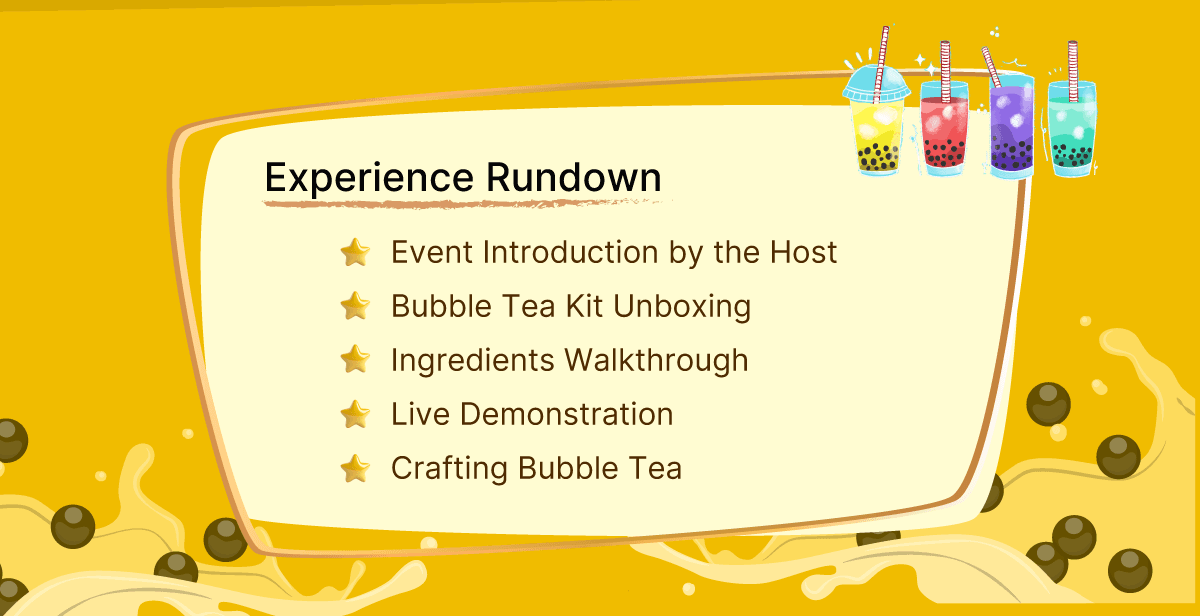 Experience Rundown

Event Introduction by the Host
Bubble Tea Kit Unboxing
Ingredients Walkthrough
Live Demonstration
Crafting Bubble Tea